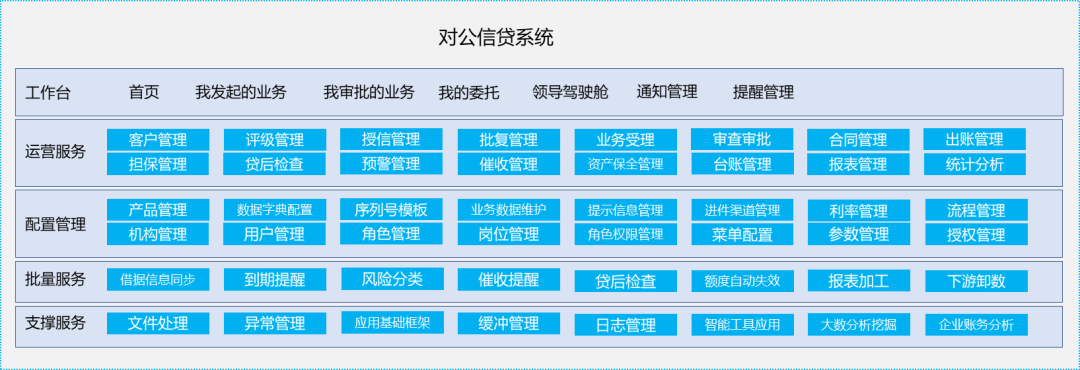 对公信贷系统

工作台 首页 我发起的业务 我审批的业务 我的委托 领导驾驶舱 通知管理 提醒管理

运营服务
客户管理 评级管理 授信管理 批复管理 业务受理 审查审批 合同管理 出账管理
担保管理 贷后检查 预警管理 催收管理 资产保全管理 台账管理 报表管理 统计分析

配置管理
产品管理 数据字典配置 序列号模板 业务数据维护 提示信息管理 进件渠道管理 利率管理 流程管理
机构管理 用户管理 角色管理 岗位管理 角色权限管理 菜单配置 参数管理 授权管理

批量服务
借据信息同步 到期提醒 风险分类 催收提醒 贷后检查 额度自动失效 报表加工 下游卸数

支撑服务
文件处理 异常管理 应用基础框架 缓冲管理 日志管理 智能工具应用 大数分析挖掘 企业账务分析